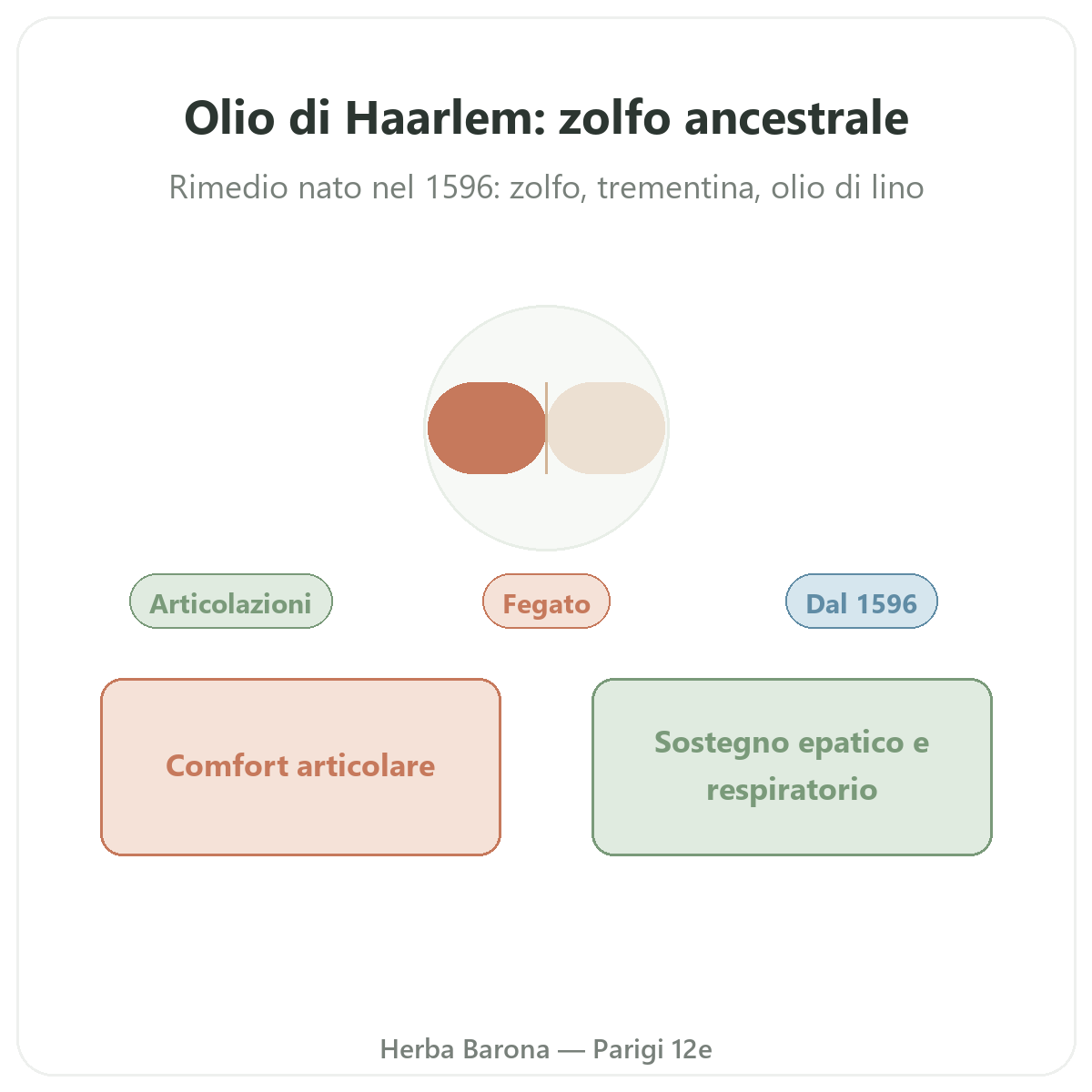 Olio di Haarlem: zolfo ancestrale

Rimedio nato nel 1596: zolfo, trementina, olio di lino

Articolazioni

Fegato

Dal 1596

Comfort articolare

Sostegno epatico e respiratorio

Herba Barona — Parigi 12e